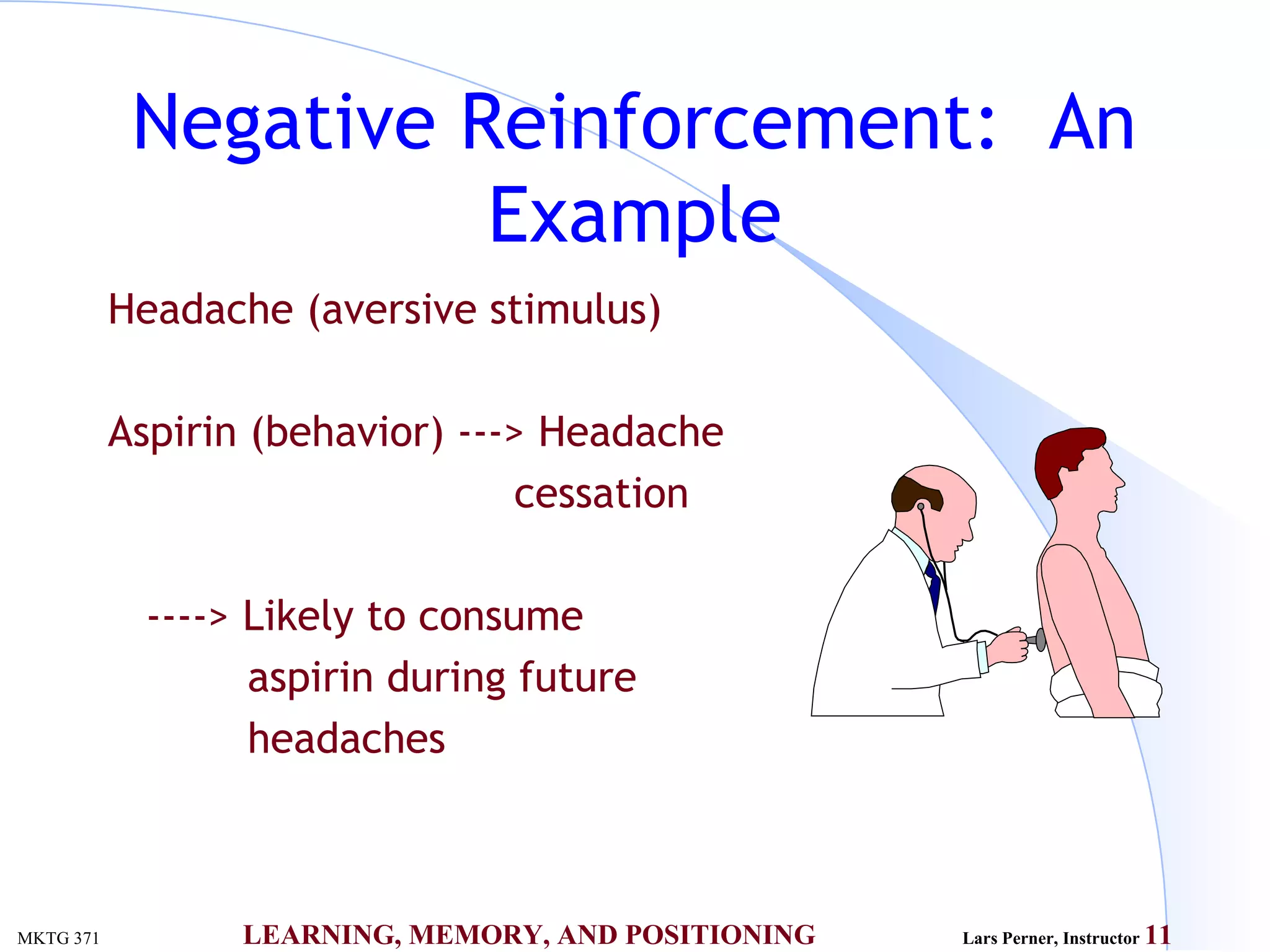 Negative Reinforcement: An Example

Headache (aversive stimulus)

Aspirin (behavior) ---> Headache cessation

----> Likely to consume aspirin during future headaches

MKTG 371 LEARNING, MEMORY, AND POSITIONING Lars Perner, Instructor 11